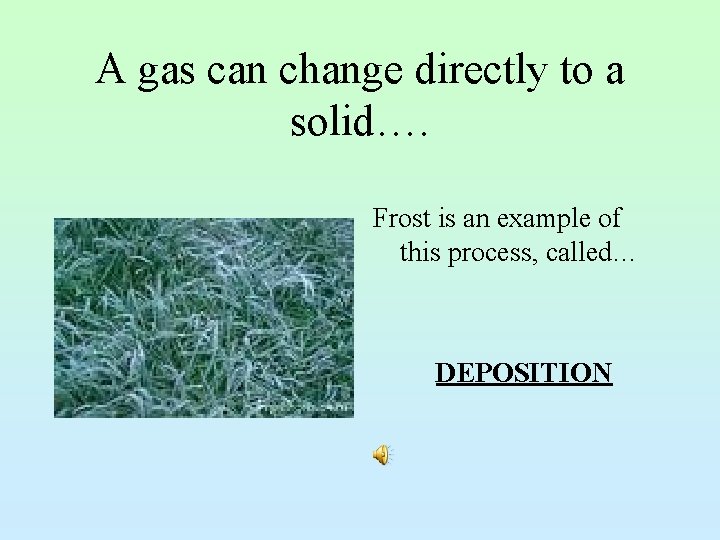 A gas can change directly to a solid….

Frost is an example of this process, called…

DEPOSITION